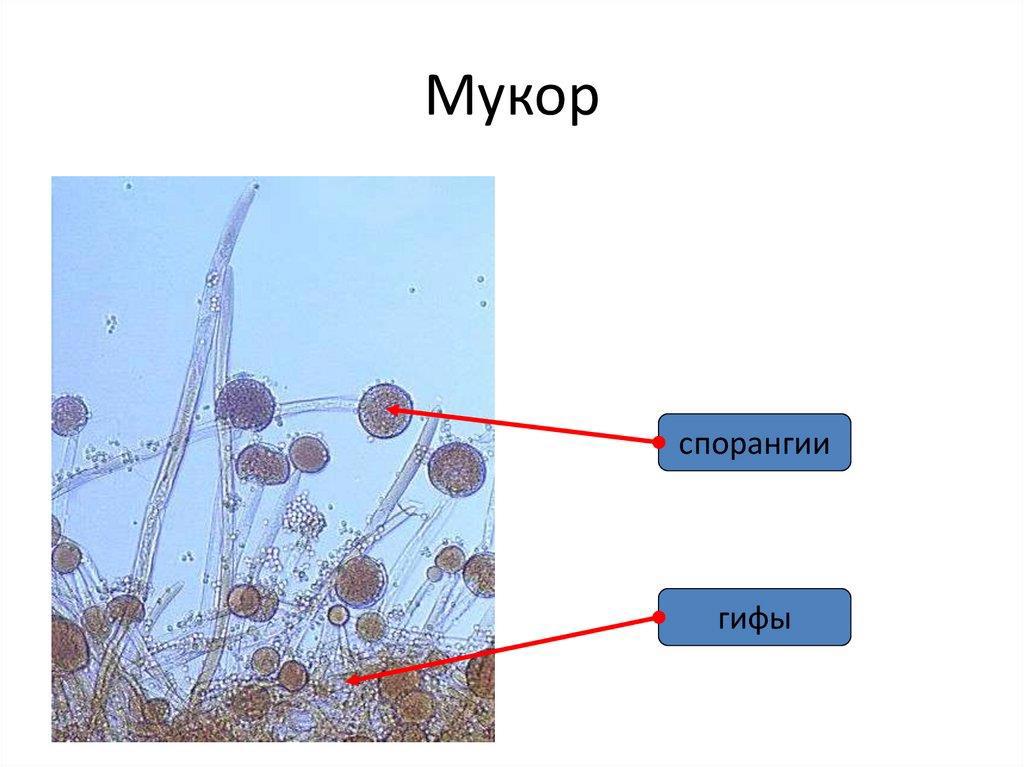 Мукор

спорангии

гифы